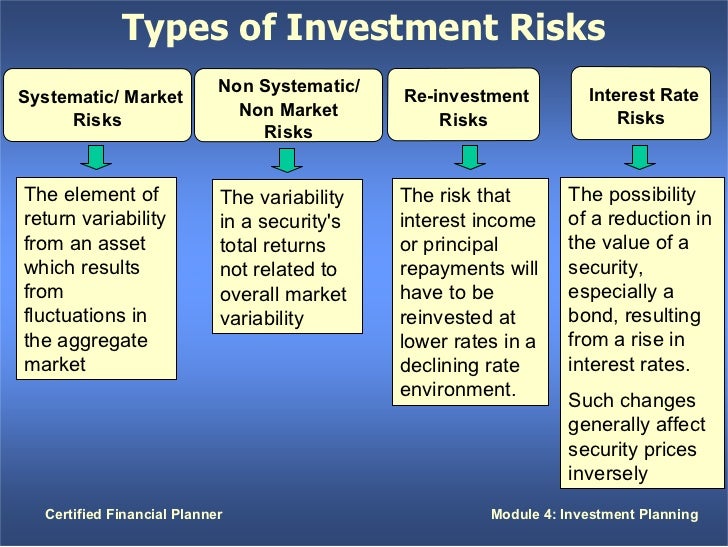 Types of Investment Risks

Systematic/ Market Risks

The element of return variability from an asset which results from fluctuations in the aggregate market

Non Systematic/ Non Market Risks

The variability in a security's total returns not related to overall market variability

Re-investment Risks

The risk that interest income or principal repayments will have to be reinvested at lower rates in a declining rate environment.

Interest Rate Risks

The possibility of a reduction in the value of a security, especially a bond, resulting from a rise in interest rates.

Such changes generally affect security prices inversely

Certified Financial Planner

Module 4: Investment Planning